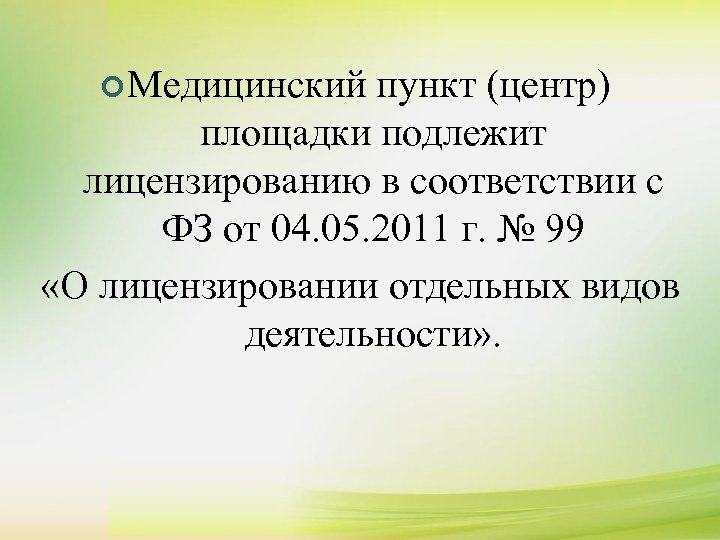 Медицинский пункт (центр) площадки подлежит лицензированию в соответствии с ФЗ от 04.05.2011 г. № 99 «О лицензировании отдельных видов деятельности».